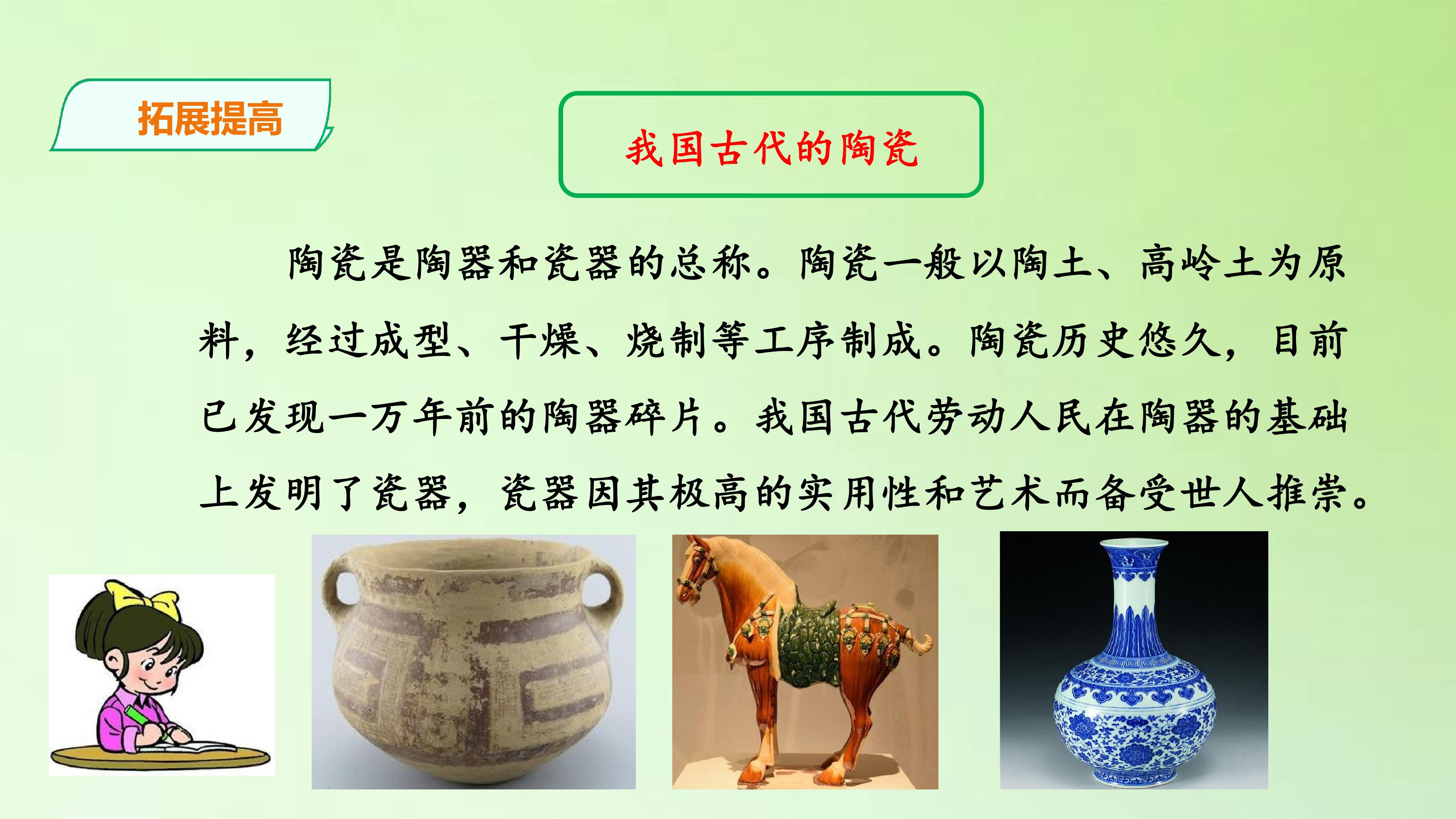 拓展提高

我国古代的陶瓷

陶瓷是陶器和瓷器的总称。陶瓷一般以陶土、高岭土为原料，经过成型、干燥、烧制等工序制成。陶瓷历史悠久，目前已发现一万年前的陶器碎片。我国古代劳动人民在陶器的基础上发明了瓷器，瓷器因其极高的实用性和艺术而备受世人推崇。